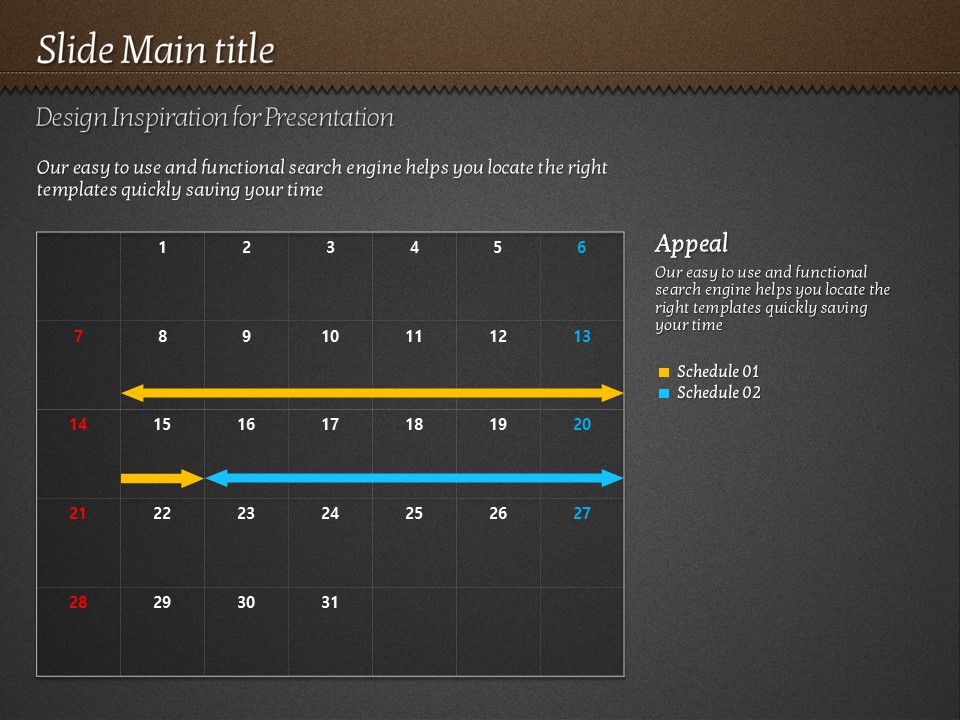 Slide Main title

Design Inspiration for Presentation

Our easy to use and functional search engine helps you locate the right templates quickly saving your time

| | 1 | 2 | 3 | 4 | 5 | 6 |
|---|---|---|---|---|---|---|
| 7 | 8 | 9 | 10 | 11 | 12 | 13 |
| 14 | 15 | 16 | 17 | 18 | 19 | 20 |
| 21 | 22 | 23 | 24 | 25 | 26 | 27 |
| 28 | 29 | 30 | 31 | | | |

Appeal

Our easy to use and functional search engine helps you locate the right templates quickly saving your time

Schedule 01
Schedule 02